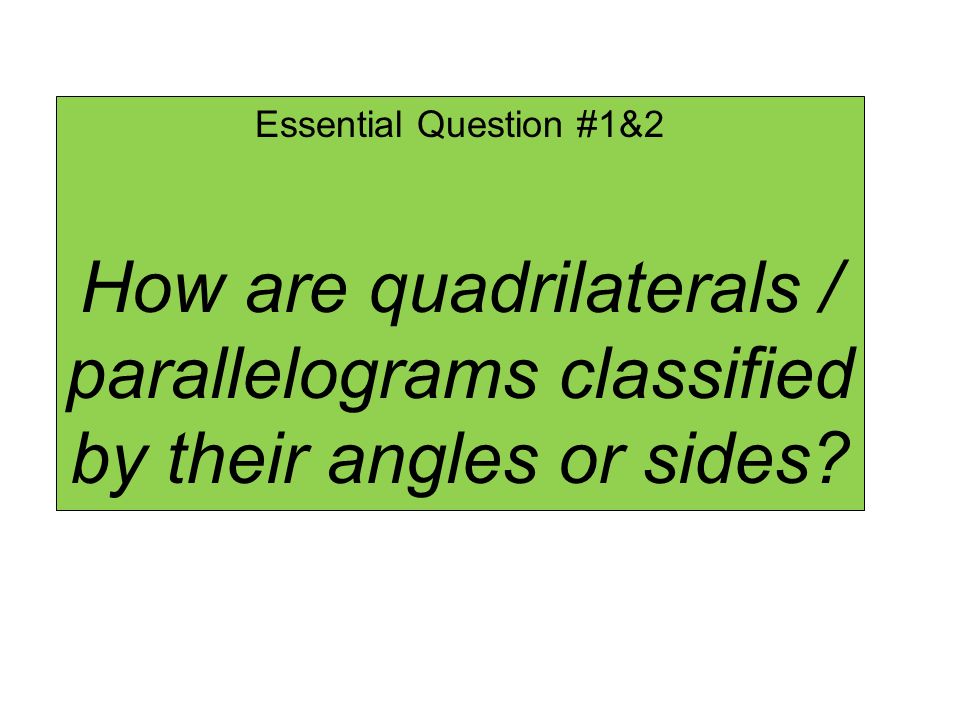 Essential Question #1&2

How are quadrilaterals / parallelograms classified by their angles or sides?